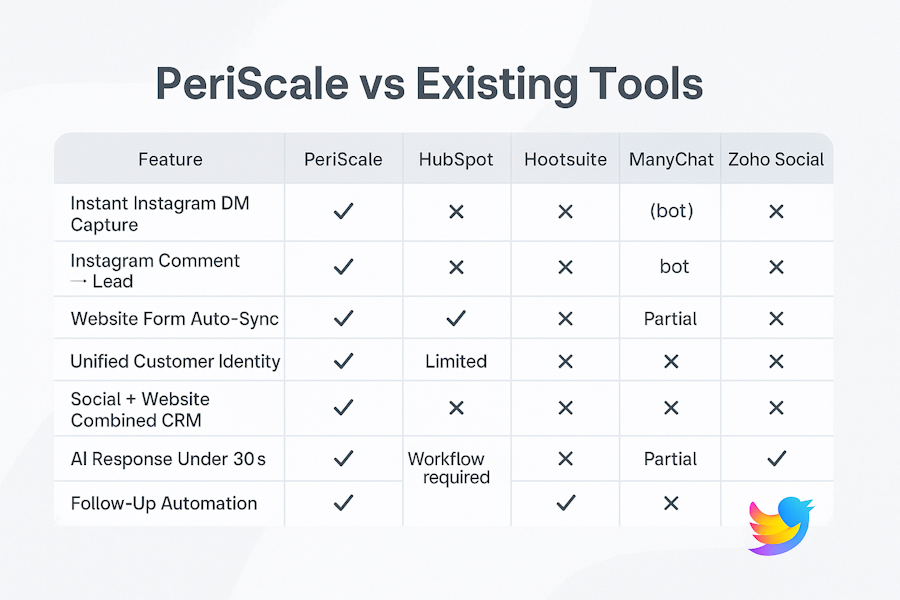 PeriScale vs Existing Tools

| Feature | PeriScale | HubSpot | Hootsuite | ManyChat | Zoho Social |
|---|---|---|---|---|---|
| Instant Instagram DM Capture | ✓ | ✕ | ✕ | (bot) | ✕ |
| Instagram Comment → Lead | ✓ | ✕ | ✕ | bot | ✕ |
| Website Form Auto-Sync | ✓ | ✓ | ✕ | Partial | ✕ |
| Unified Customer Identity | ✓ | Limited | ✕ | ✕ | ✕ |
| Social + Website Combined CRM | ✓ | ✕ | ✕ | ✕ | ✕ |
| AI Response Under 30 s | ✓ | Workflow required | ✕ | Partial | ✓ |
| Follow-Up Automation | ✓ | | ✓ | ✕ | |